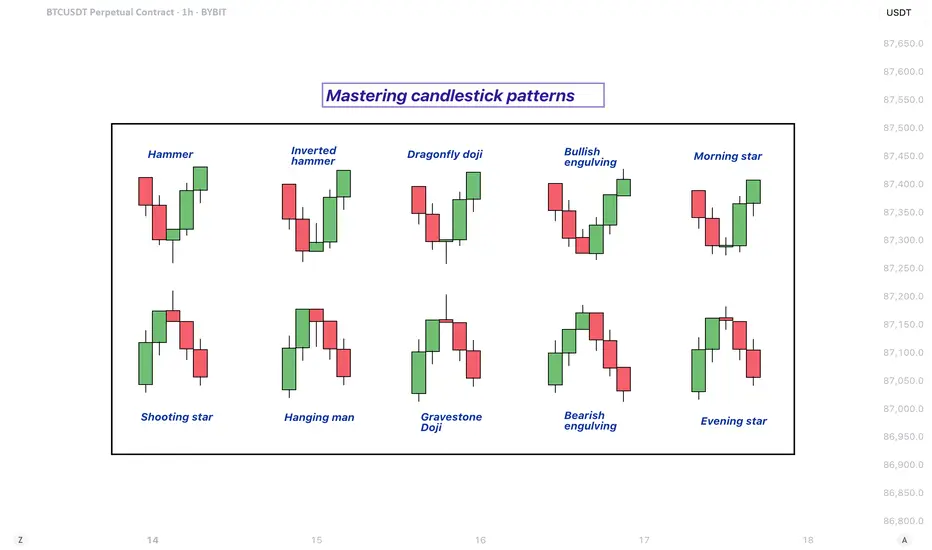 BTCUSDT Perpetual Contract · 1h · BYBIT

USDT

87,650.0
87,600.0
87,550.0
87,500.0
87,450.0
87,400.0
87,350.0
87,300.0
87,250.0
87,200.0
87,150.0
87,100.0
87,050.0
87,000.0
86,950.0
86,900.0
86,850.0
86,800.0

Mastering candlestick patterns

Hammer

Inverted hammer

Dragonfly doji

Bullish engulving

Morning star

Shooting star

Hanging man

Gravestone Doji

Bearish engulving

Evening star

Z

14

15

16

17

18

A